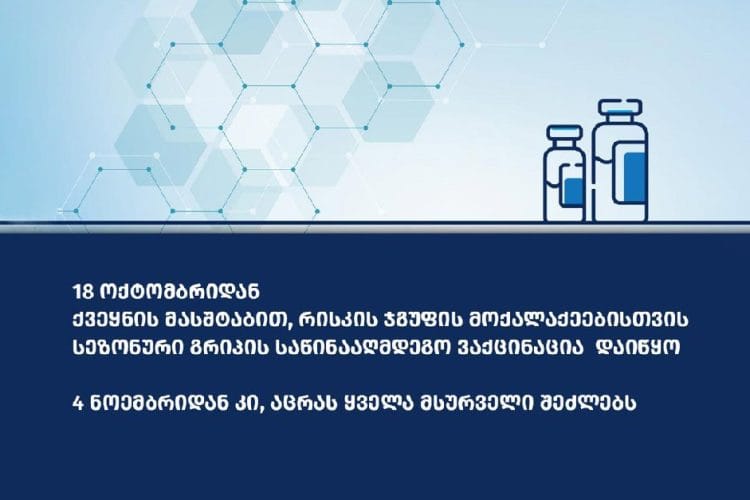 18 ოქტომბრიდან
ქვეყნის მასშტაბით, რისკის ჯგუფის მოქალაქეებისთვის
სეზონური გრიპის საწინააღმდეგო ვაქცინაცია დაიწყო

4 ნოემბრიდან კი, აცრას ყველა მსურველი შეძლებს